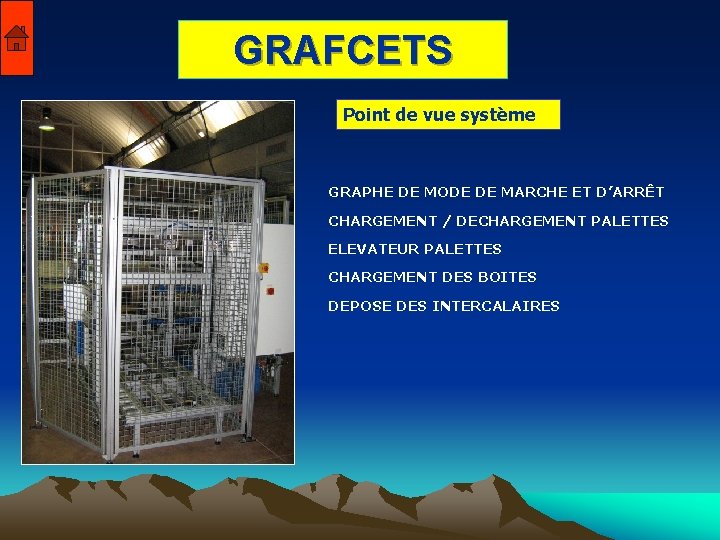 GRAFCETS

Point de vue système

GRAPHE DE MODE DE MARCHE ET D'ARRÊT

CHARGEMENT / DECHARGEMENT PALETTES

ELEVATEUR PALETTES

CHARGEMENT DES BOITES

DEPOSE DES INTERCALAIRES